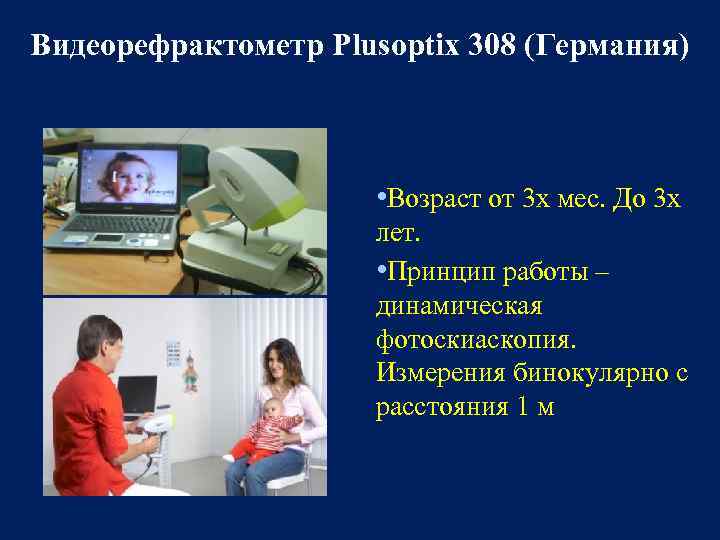 Видеорефрактометр Plusoptix 308 (Германия)

•Возраст от 3х мес. До 3х лет.

•Принцип работы – динамическая фотоскиаскопия. Измерения бинокулярно с расстояния 1 м